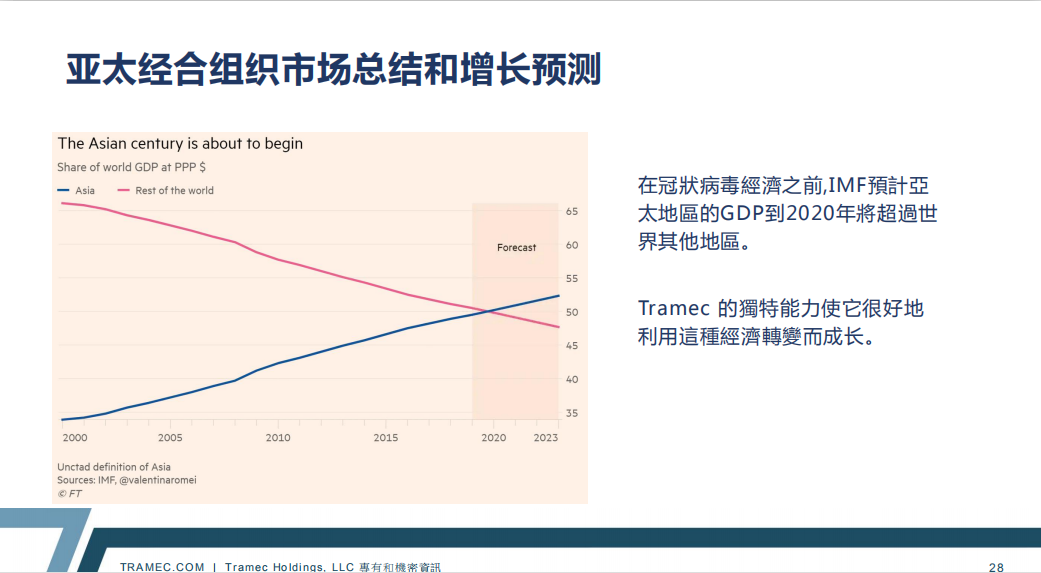 亚太经合组织市场总结和增长预测

The Asian century is about to begin
Share of world GDP at PPP $

Asia
Rest of the world

65
60
55
50
45
40
35

Forecast

2000
2005
2010
2015
2020
2023

Unctad definition of Asia
Sources: IMF, @valentinaromei
© FT

在冠狀病毒經濟之前,IMF預計亞太地區的GDP到2020年將超過世界其他地區。

Tramec 的獨特能力使它很好地利用這種經濟轉變而成长。

TRAMEC.COM | Tramec Holdings, LLC 專有和機密資訊

28